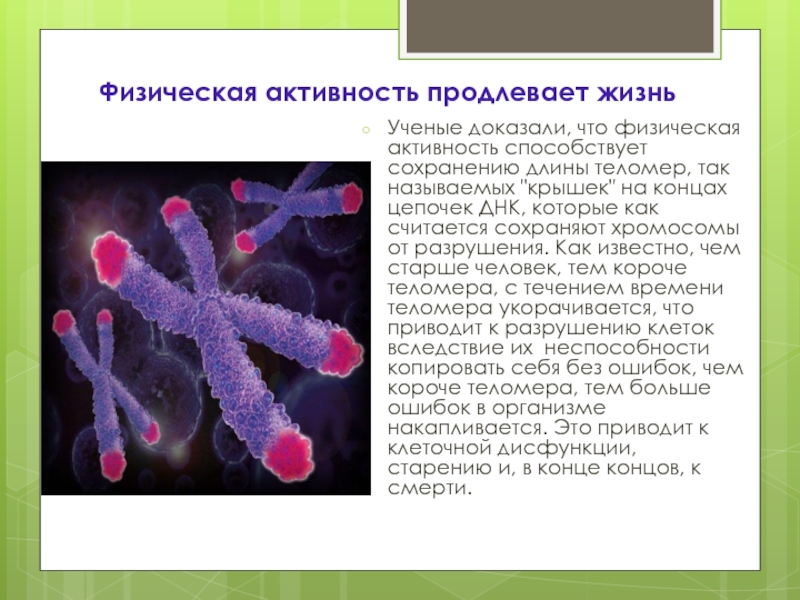 Физическая активность продлевает жизнь

Ученые доказали, что физическая активность способствует сохранению длины теломер, так называемых "крышек" на концах цепочек ДНК, которые как считается сохраняют хромосомы от разрушения. Как известно, чем старше человек, тем короче теломера, с течением времени теломера укорачивается, что приводит к разрушению клеток вследствие их неспособности копировать себя без ошибок, чем короче теломера, тем больше ошибок в организме накапливается. Это приводит к клеточной дисфункции, старению и, в конце концов, к смерти.